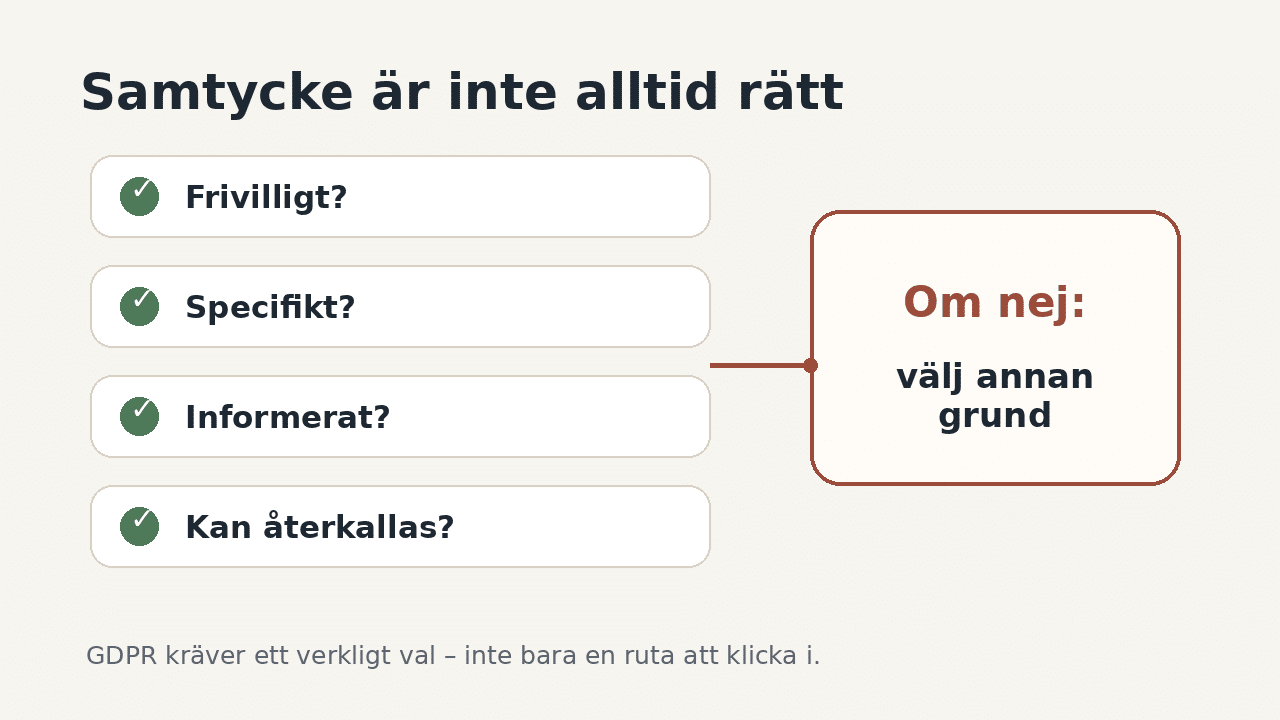 Samtycke är inte alltid rätt

✓ Frivilligt?

✓ Specifikt?

✓ Informerat?

✓ Kan återkallas?

Om nej:

välj annan grund

GDPR kräver ett verkligt val – inte bara en ruta att klicka i.